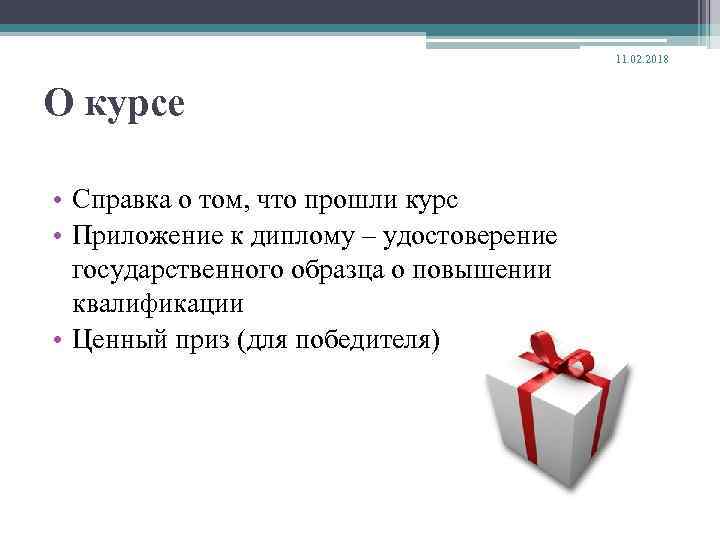 11.02.2018

О курсе

• Справка о том, что прошли курс
• Приложение к диплому – удостоверение государственного образца о повышении квалификации
• Ценный приз (для победителя)